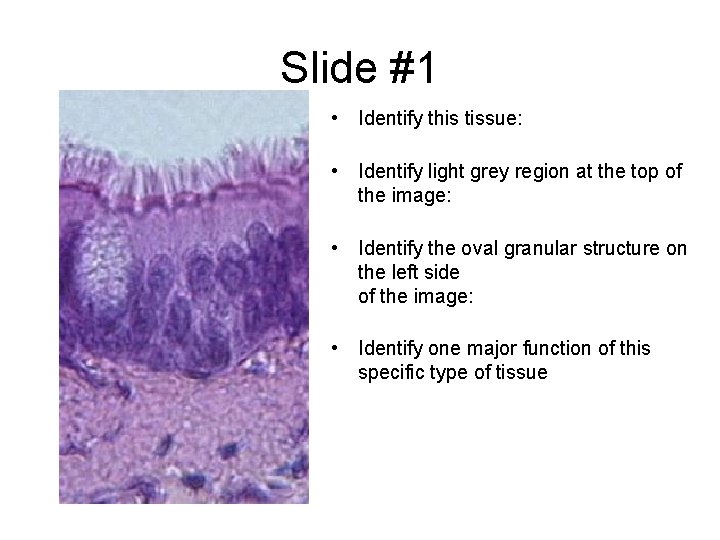 Slide #1

• Identify this tissue:

• Identify light grey region at the top of the image:

• Identify the oval granular structure on the left side
of the image:

• Identify one major function of this specific type of tissue